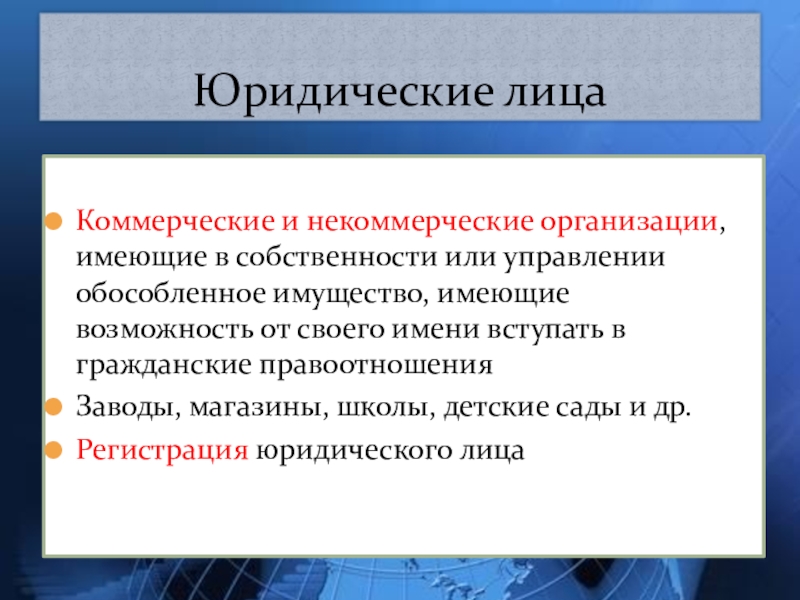 Юридические лица

Коммерческие и некоммерческие организации, имеющие в собственности или управлении обособленное имущество, имеющие возможность от своего имени вступать в гражданские правоотношения

Заводы, магазины, школы, детские сады и др.

Регистрация юридического лица